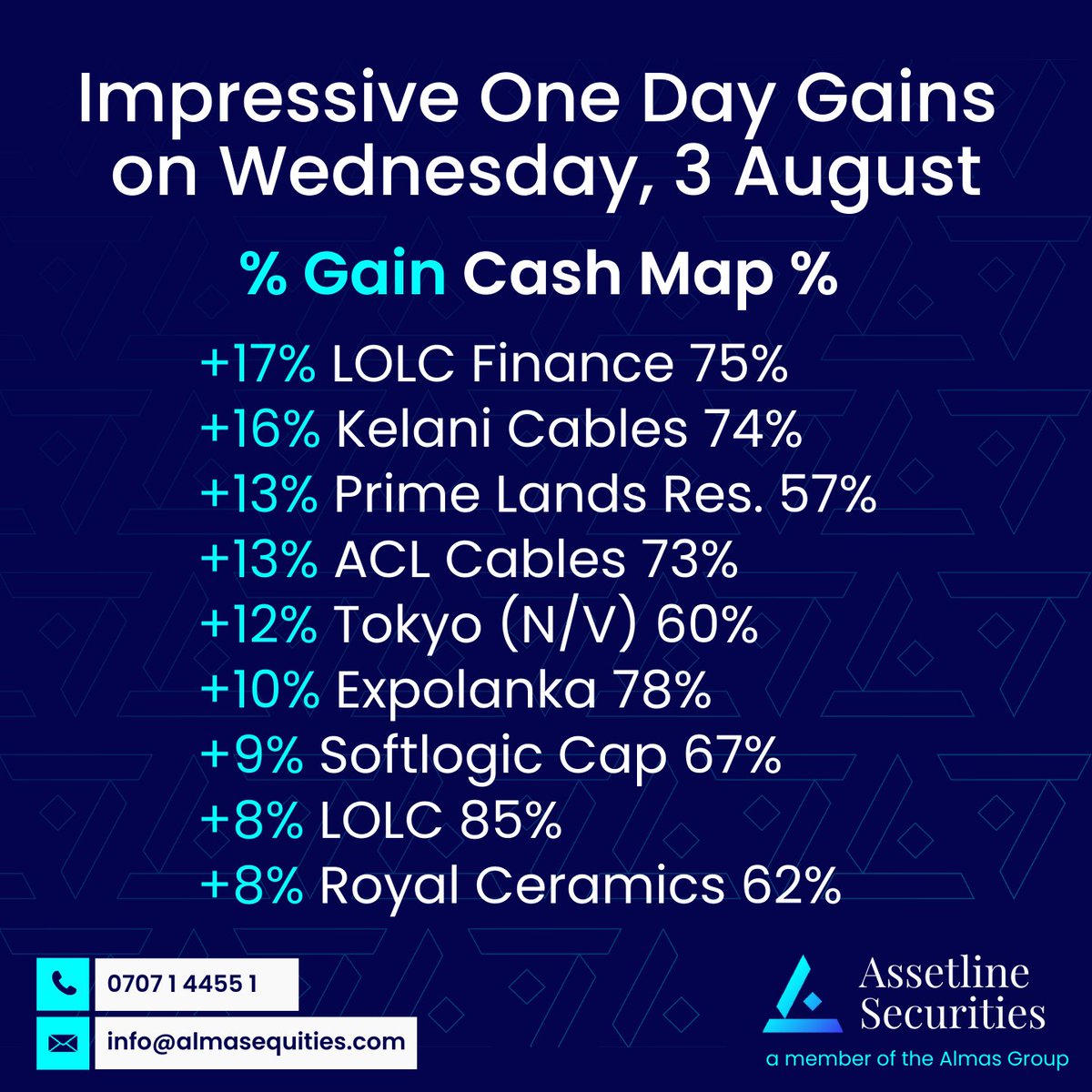 Impressive One Day Gains on Wednesday, 3 August

% Gain Cash Map %

+17% LOLC Finance 75%
+16% Kelani Cables 74%
+13% Prime Lands Res. 57%
+13% ACL Cables 73%
+12% Tokyo (N/V) 60%
+10% Expolanka 78%
+9% Softlogic Cap 67%
+8% LOLC 85%
+8% Royal Ceramics 62%

0707 1 4455 1
info@almasequities.com

Assetline Securities
a member of the Almas Group